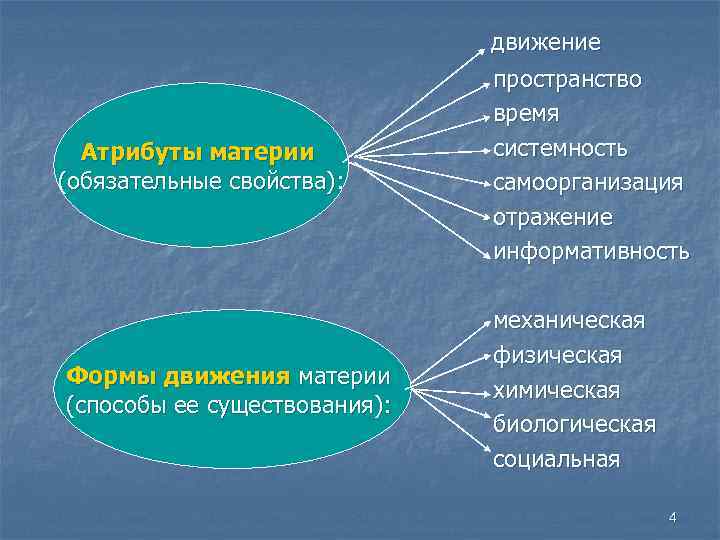 Атрибуты материи
(обязательные свойства):

движение
пространство
время
системность
самоорганизация
отражение
информативность

Формы движения материи
(способы ее существования):

механическая
физическая
химическая
биологическая
социальная

4